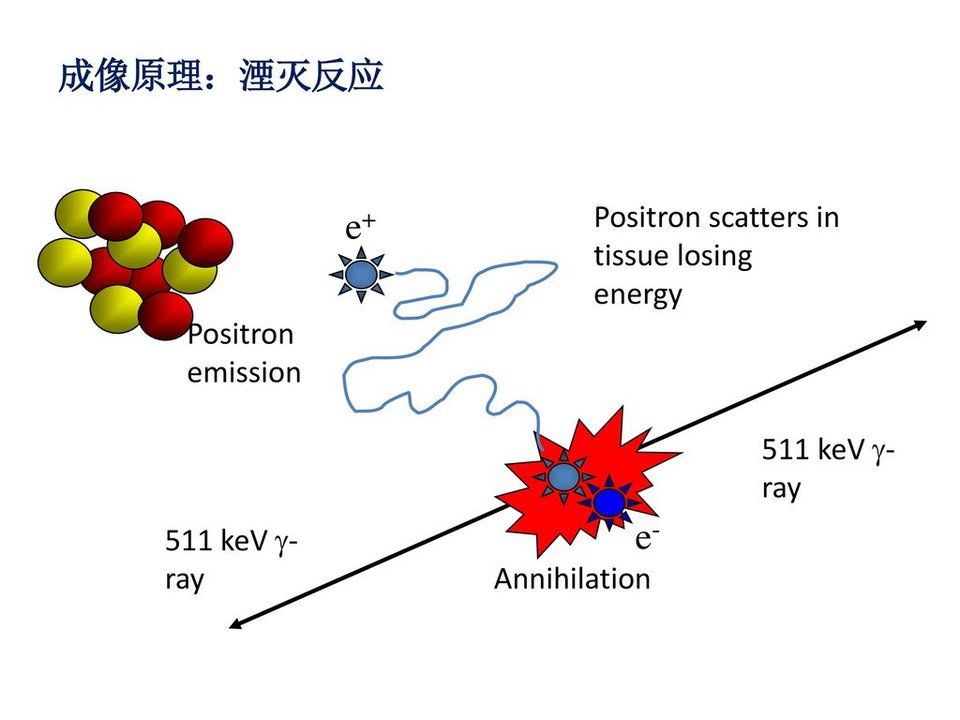 成像原理：湮灭反应

$e^+$

Positron scatters in tissue losing energy

Positron emission

511 keV $\gamma$-ray

511 keV $\gamma$-ray

$e^-$

Annihilation